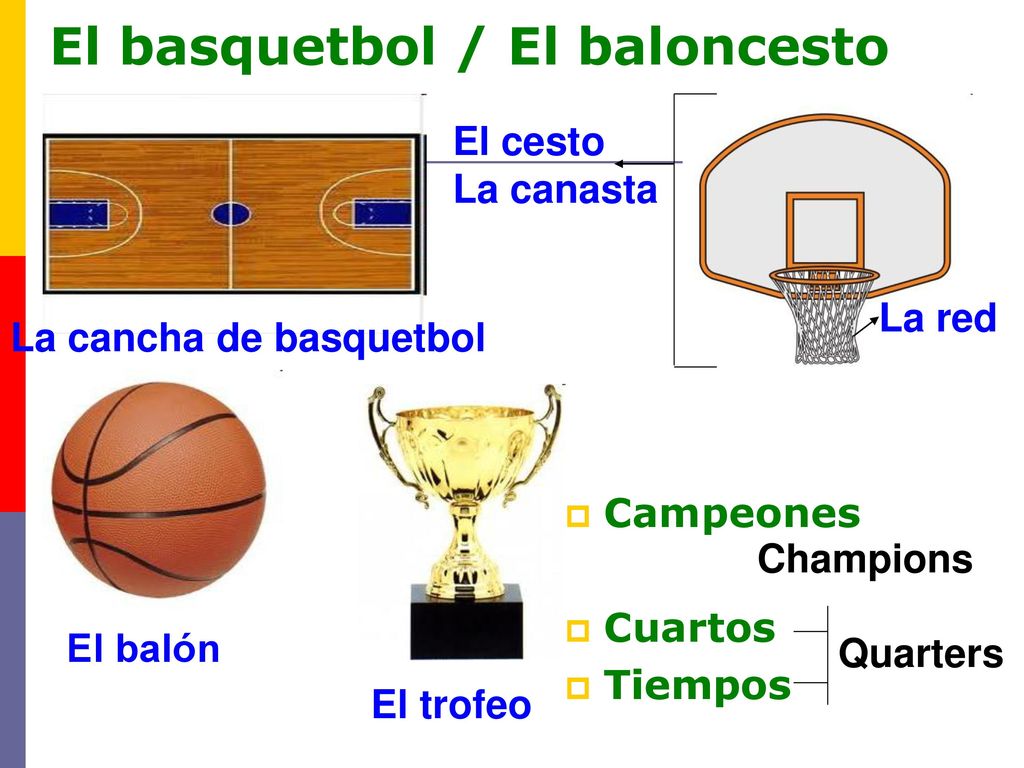 El basquetbol / El baloncesto

El cesto
La canasta

La red

La cancha de basquetbol

El balón

El trofeo

Campeones
Champions

Cuartos
Tiempos
Quarters